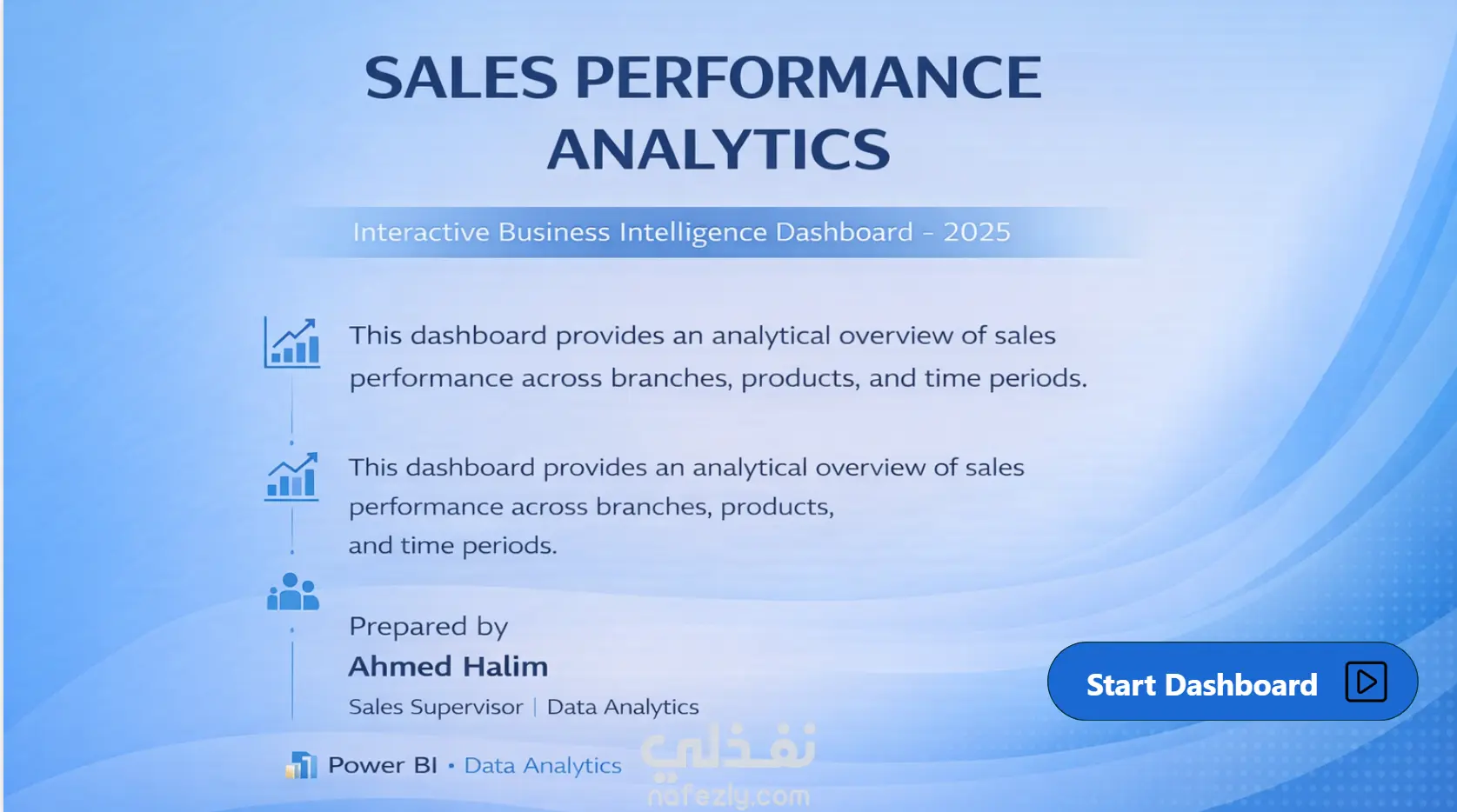 SALES PERFORMANCE ANALYTICS

Interactive Business Intelligence Dashboard - 2025

This dashboard provides an analytical overview of sales performance across branches, products, and time periods.

This dashboard provides an analytical overview of sales performance across branches, products, and time periods.

Prepared by
Ahmed Halim
Sales Supervisor | Data Analytics

Start Dashboard

Power BI • Data Analytics

نفذلي
nafezly.com